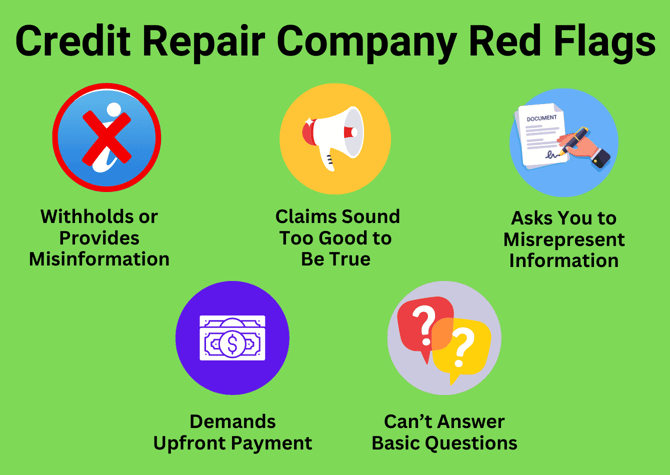 Credit Repair Company Red Flags

Withholds or Provides Misinformation

Claims Sound Too Good to Be True

DOCUMENT

Asks You to Misrepresent Information

Demands Upfront Payment

Can't Answer Basic Questions